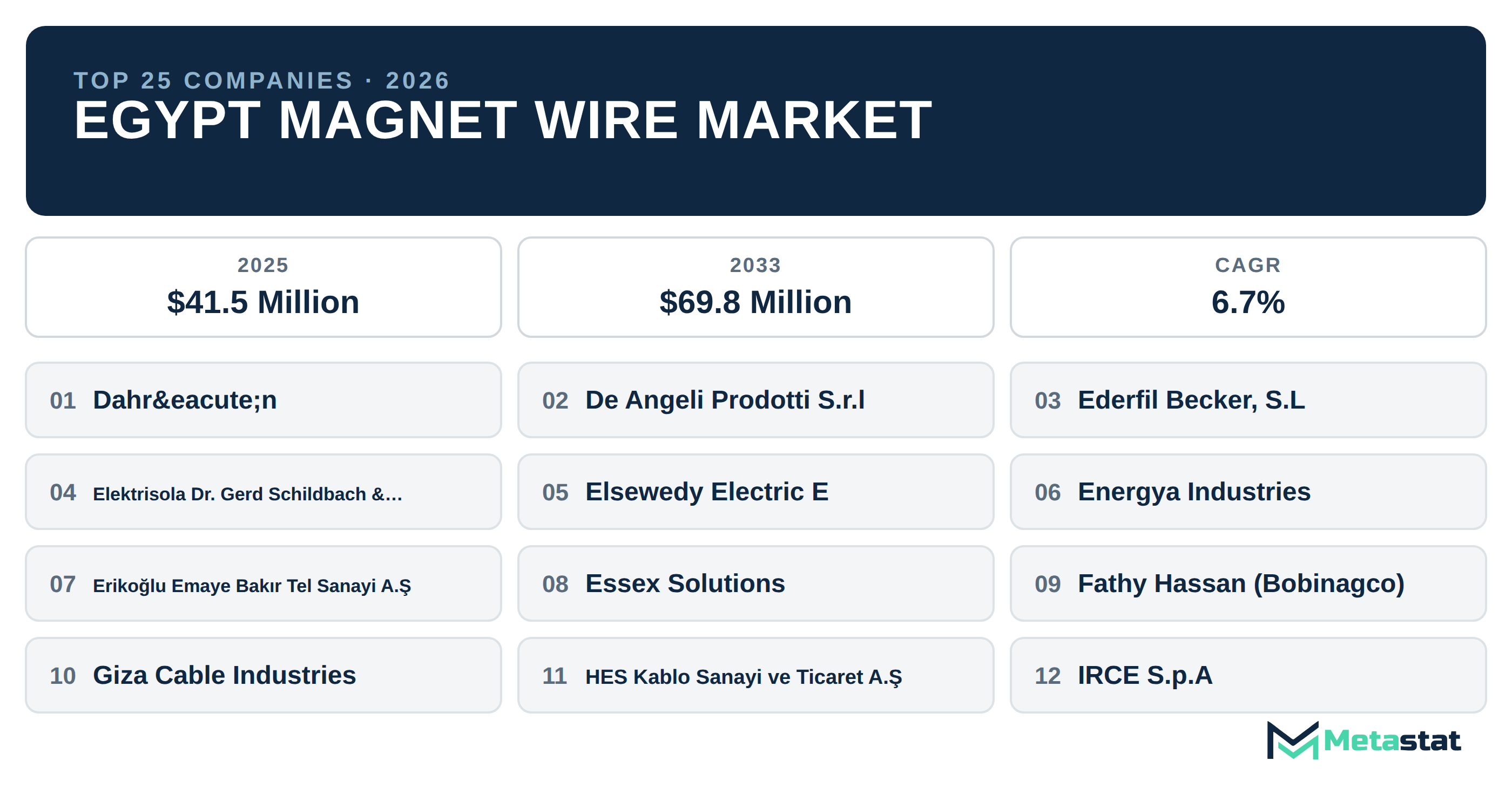 TOP 25 COMPANIES · 2026
EGYPT MAGNET WIRE MARKET

2025
$41.5 Million

2033
$69.8 Million

CAGR
6.7%

01 Dahr&eacute;n

02 De Angeli Prodotti S.r.l

03 Ederfil Becker, S.L

04 Elektrisola Dr. Gerd Schildbach &...

05 Elsewedy Electric E

06 Energya Industries

07 Erikoğlu Emaye Bakır Tel Sanayi A.Ş

08 Essex Solutions

09 Fathy Hassan (Bobinagco)

10 Giza Cable Industries

11 HES Kablo Sanayi ve Ticaret A.Ş

12 IRCE S.p.A

Metastat